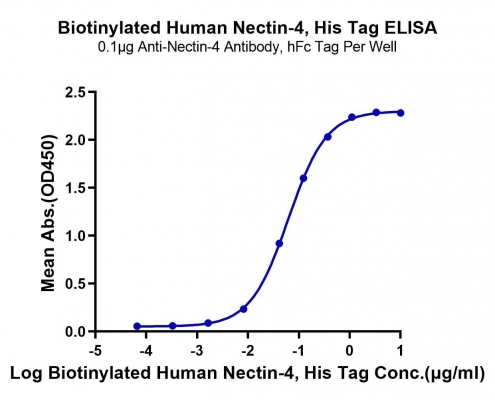 Biotinylated Human Nectin-4, His Tag ELISA
0.1μg Anti-Nectin-4 Antibody, hFc Tag Per Well

Mean Abs.(OD450)

2.5
2.0
1.5
1.0
0.5
0.0

-5
-4
-3
-2
-1
0
1

Log Biotinylated Human Nectin-4, His Tag Conc.(μg/ml)